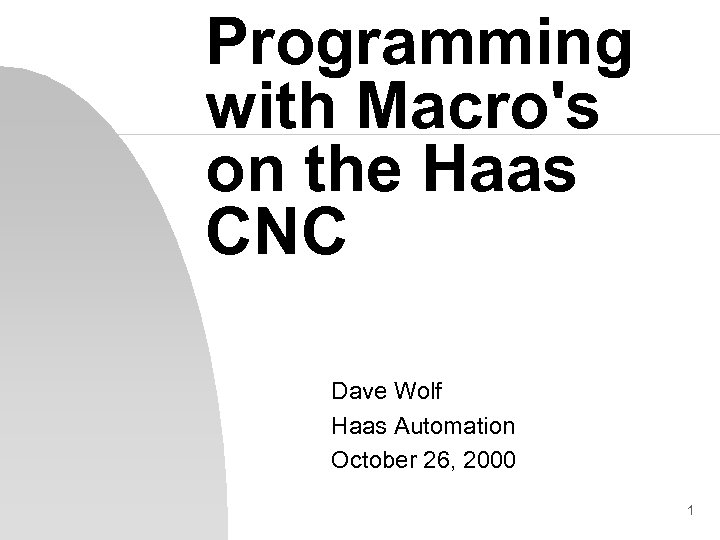 Programming with Macro's on the Haas CNC

Dave Wolf
Haas Automation
October 26, 2000

1